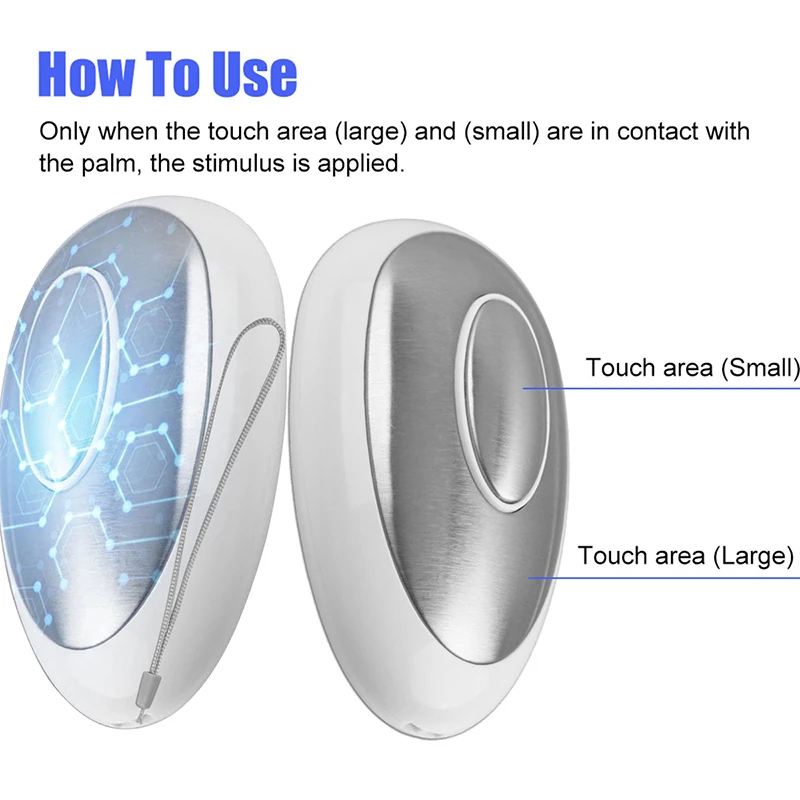 How To Use

Only when the touch area (large) and (small) are in contact with the palm, the stimulus is applied.

Touch area (Small)

Touch area (Large)